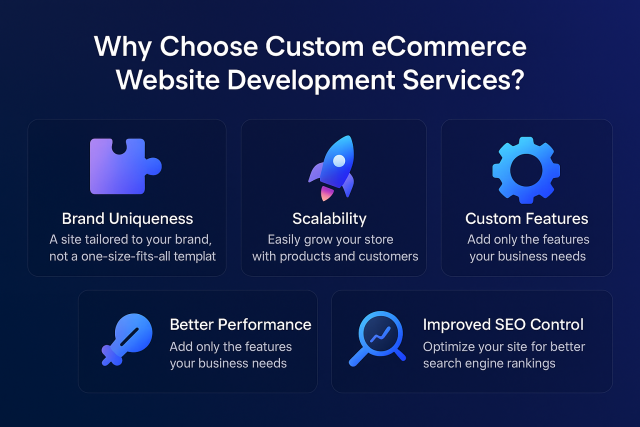 Why Choose Custom eCommerce Website Development Services?

Brand Uniqueness
A site tailored to your brand, not a one-size-fits-all templat

Scalability
Easily grow your store with products and customers

Custom Features
Add only the features your business needs

Better Performance
Add only the features your business needs

Improved SEO Control
Optimize your site for better search engine rankings